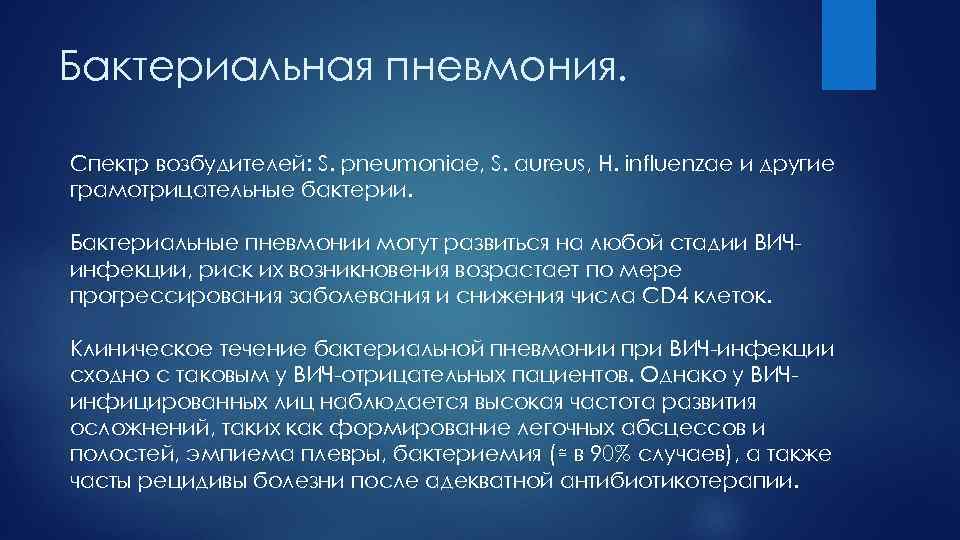 Бактериальная пневмония.

Спектр возбудителей: S. pneumoniae, S. aureus, H. influenzae и другие грамотрицательные бактерии.

Бактериальные пневмонии могут развиться на любой стадии ВИЧ-инфекции, риск их возникновения возрастает по мере прогрессирования заболевания и снижения числа CD4 клеток.

Клиническое течение бактериальной пневмонии при ВИЧ-инфекции сходно с таковым у ВИЧ-отрицательных пациентов. Однако у ВИЧ-инфицированных лиц наблюдается высокая частота развития осложнений, таких как формирование легочных абсцессов и полостей, эмпиема плевры, бактериемия (≈ в 90% случаев), а также часты рецидивы болезни после адекватной антибиотикотерапии.